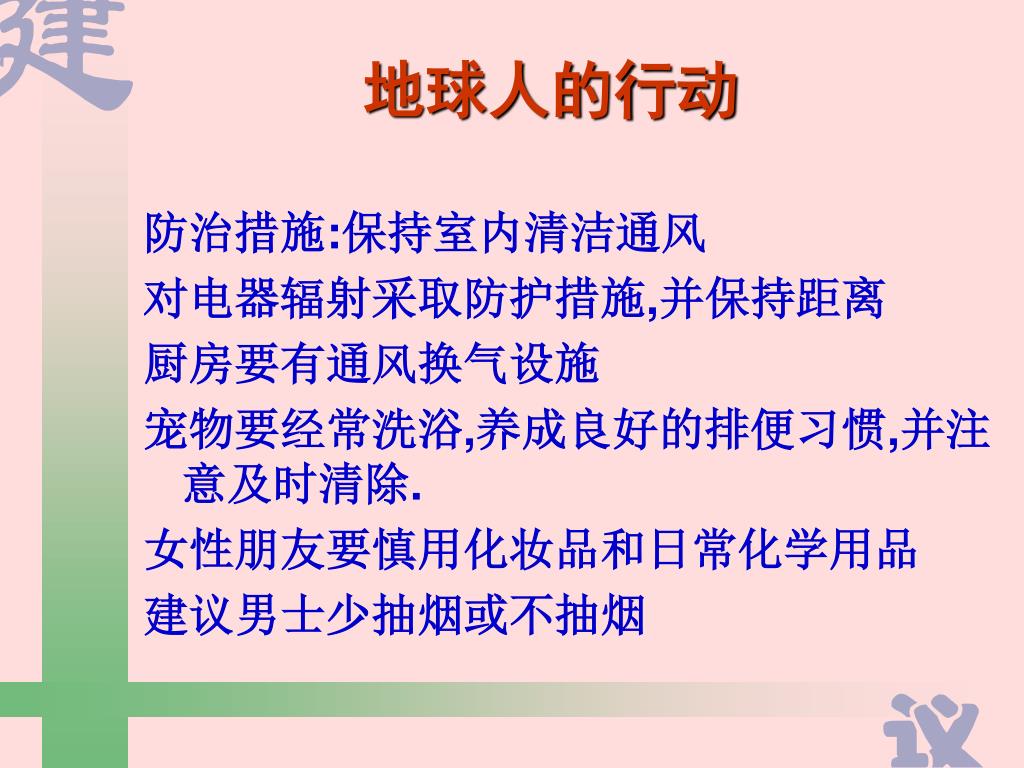 建

地球人的行动

防治措施:保持室内清洁通风

对电器辐射采取防护措施,并保持距离

厨房要有通风换气设施

宠物要经常洗浴,养成良好的排便习惯,并注意及时清除.

女性朋友要慎用化妆品和日常化学用品

建议男士少抽烟或不抽烟

议